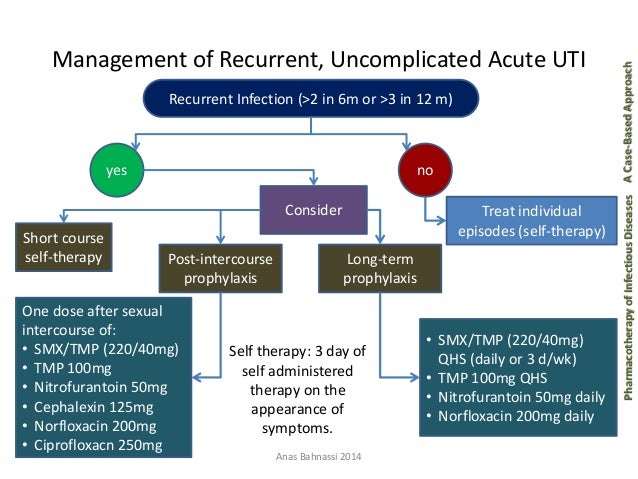 Management of Recurrent, Uncomplicated Acute UTI

Recurrent Infection (>2 in 6m or >3 in 12 m)

yes

no

Consider

Treat individual episodes (self-therapy)

Short course self-therapy

Post-intercourse prophylaxis

Long-term prophylaxis

One dose after sexual intercourse of:
• SMX/TMP (220/40mg)
• TMP 100mg
• Nitrofurantoin 50mg
• Cephalexin 125mg
• Norfloxacin 200mg
• Ciprofloxacn 250mg

Self therapy: 3 day of self administered therapy on the appearance of symptoms.

• SMX/TMP (220/40mg) QHS (daily or 3 d/wk)
• TMP 100mg QHS
• Nitrofurantoin 50mg daily
• Norfloxacin 200mg daily

Anas Bahnassi 2014

Pharmacotherapy of Infectious Diseases A Case-Based Approach